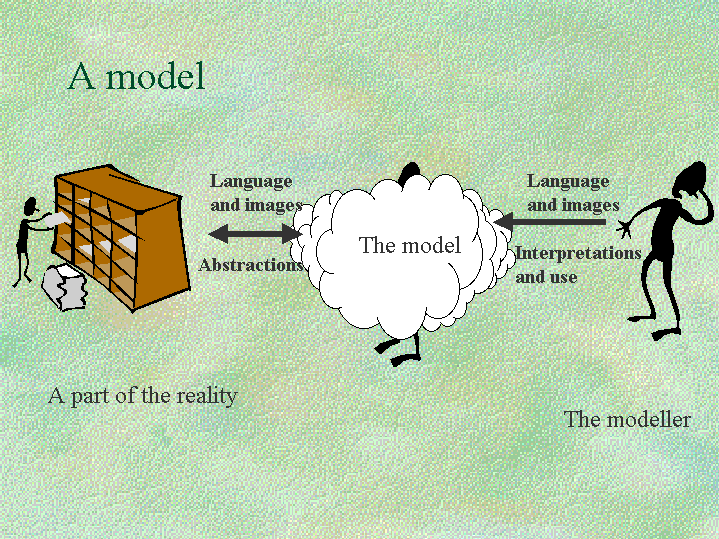 A model

Language and images

Abstractions

The model

Language and images

Interpretations and use

A part of the reality

The modeller